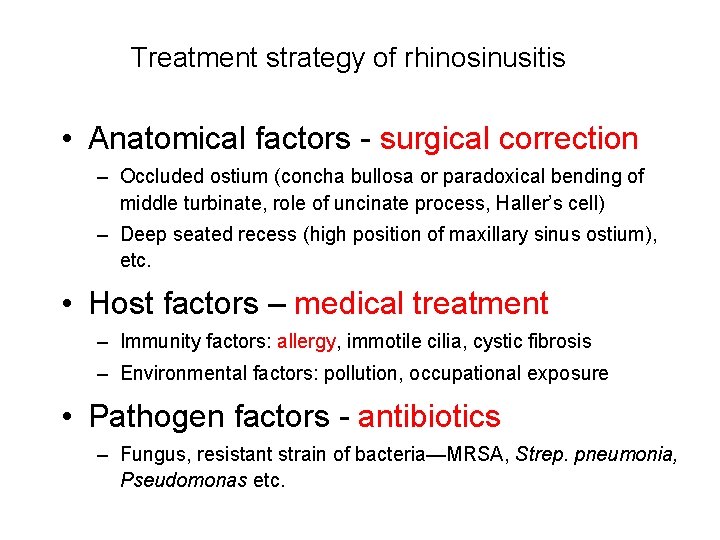 Treatment strategy of rhinosinusitis

• Anatomical factors - surgical correction
– Occluded ostium (concha bullosa or paradoxical bending of middle turbinate, role of uncinate process, Haller's cell)
– Deep seated recess (high position of maxillary sinus ostium), etc.

• Host factors – medical treatment
– Immunity factors: allergy, immotile cilia, cystic fibrosis
– Environmental factors: pollution, occupational exposure

• Pathogen factors - antibiotics
– Fungus, resistant strain of bacteria—MRSA, Strep. pneumonia, Pseudomonas etc.